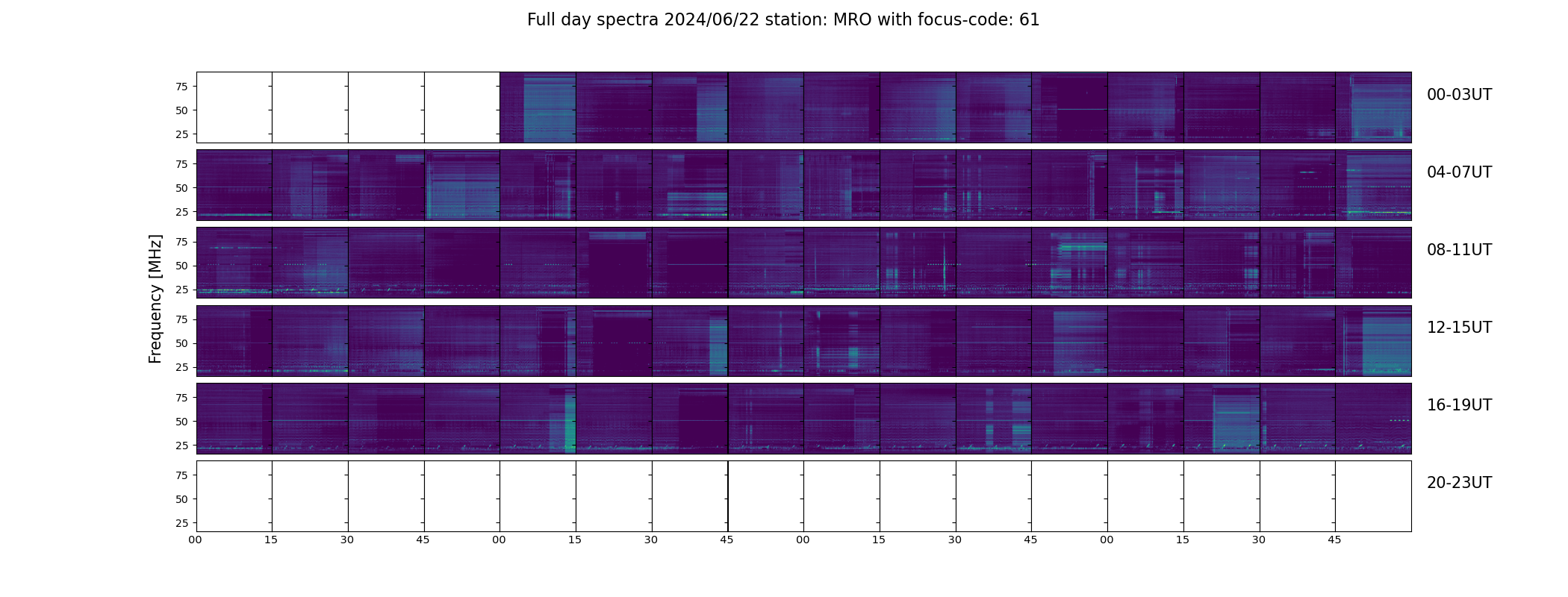 Full day spectra 2024/06/22 station: MRO with focus-code: 61

Frequency [MHz]

75
50
25
00-03UT

75
50
25
04-07UT

75
50
25
08-11UT

75
50
25
12-15UT

75
50
25
16-19UT

75
50
25
20-23UT

00 15 30 45 00 15 30 45 00 15 30 45 00 15 30 45